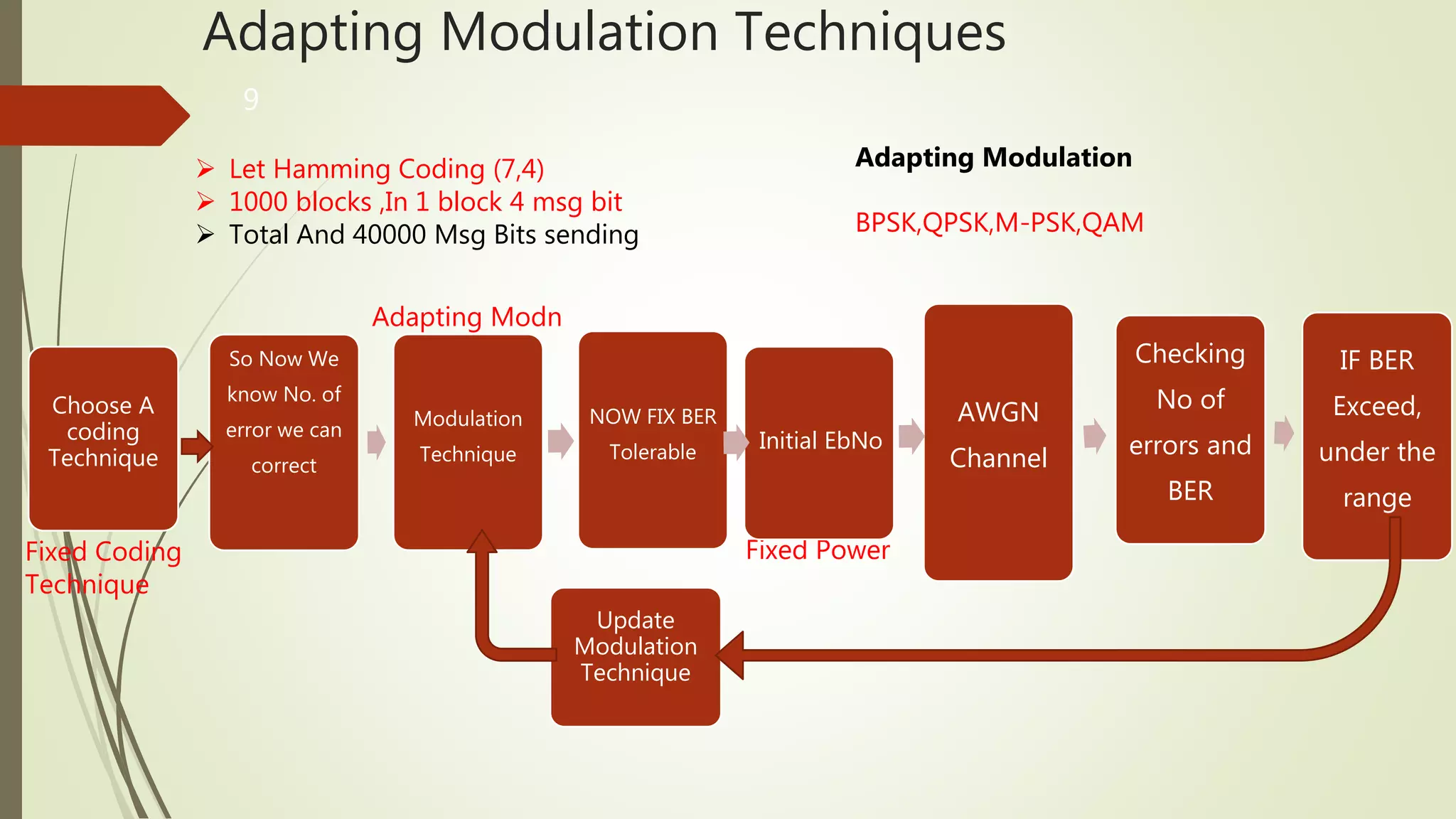 Adapting Modulation Techniques

9

➢ Let Hamming Coding (7,4)
➢ 1000 blocks ,In 1 block 4 msg bit
➢ Total And 40000 Msg Bits sending

Adapting Modulation

BPSK,QPSK,M-PSK,QAM

Adapting Modn

Choose A coding Technique

So Now We know No. of error we can correct

Modulation Technique

NOW FIX BER Tolerable

Initial EbNo

AWGN Channel

Checking No of errors and BER

IF BER Exceed, under the range

Fixed Coding Technique

Fixed Power

Update Modulation Technique